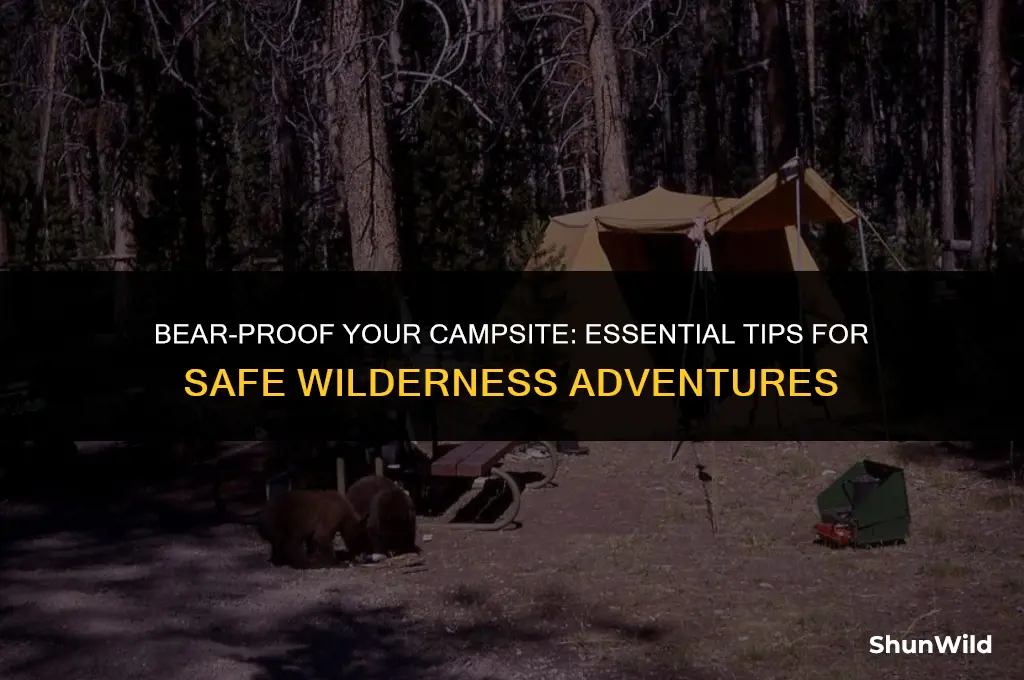 BEAR-PROOF YOUR CAMPSITE: ESSENTIAL TIPS FOR SAFE WILDERNESS ADVENTURES

ShunWild